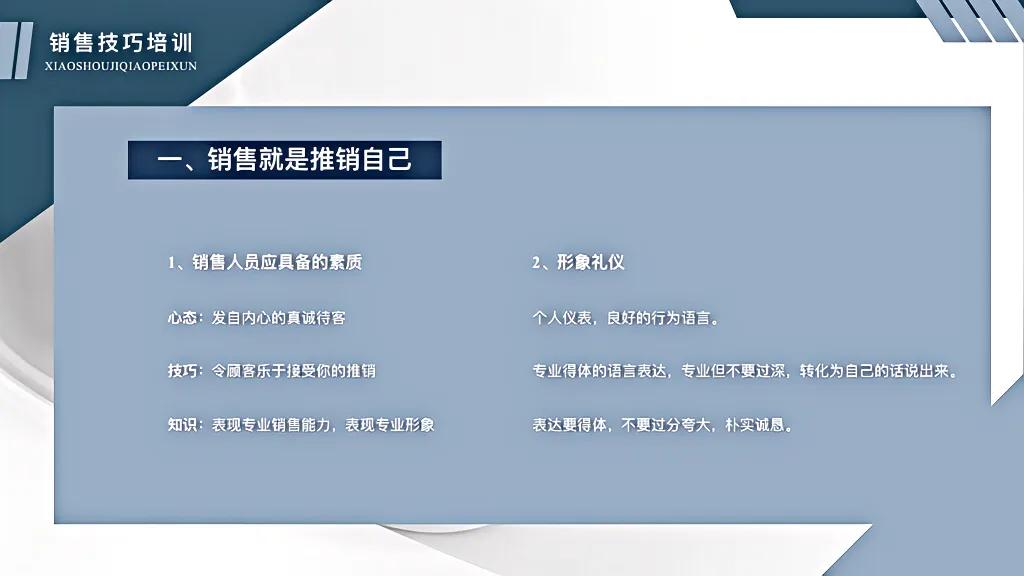 销售技巧培训
XIAOSHOUJIQIAOPEIXUN

一、销售就是推销自己

1、销售人员应具备的素质

心态：发自内心的真诚待客

技巧：令顾客乐于接受你的推销

知识：表现专业销售能力，表现专业形象

2、形象礼仪

个人仪表，良好的行为语言。

专业得体的语言表达，专业但不要过深，转化为自己的话说出来。

表达要得体，不要过分夸大，朴实诚恳。